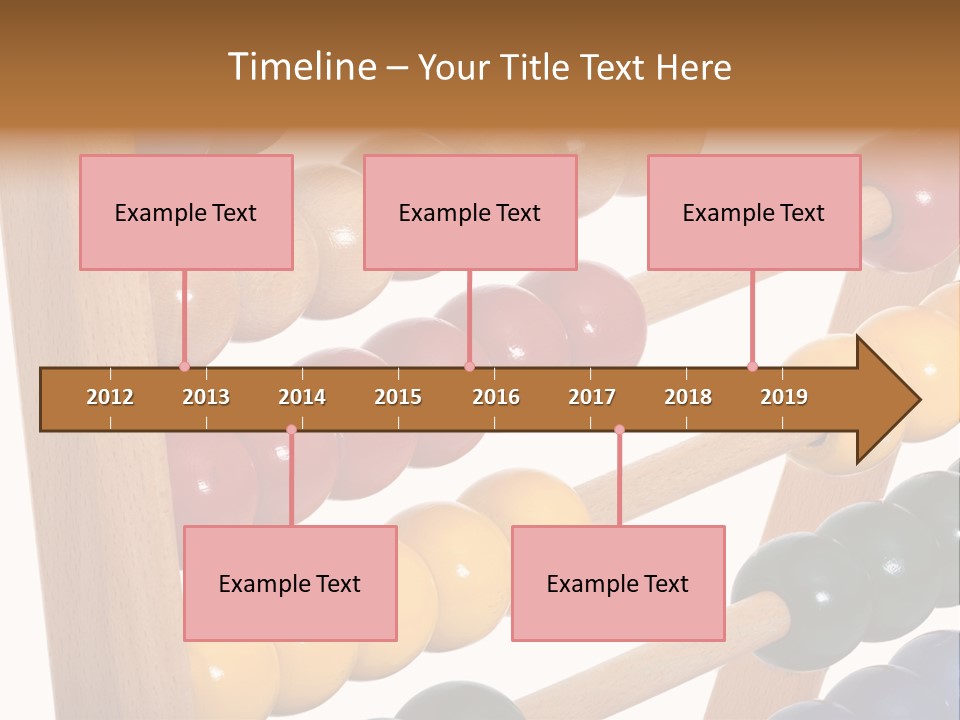 Timeline – Your Title Text Here

Example Text

Example Text

Example Text

2012 2013 2014 2015 2016 2017 2018 2019

Example Text

Example Text